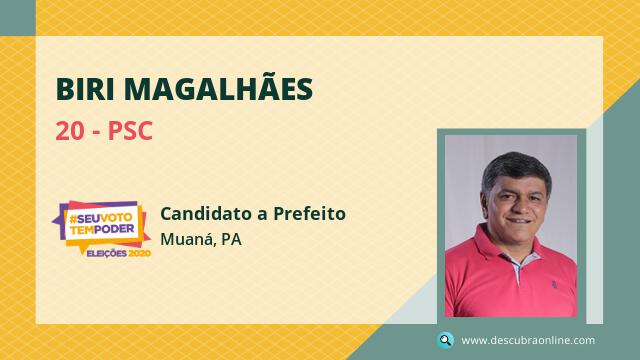 BIRI MAGALHÃES

20 - PSC

#SEUVOTO TEMPODER
ELEIÇÕES 2020

Candidato a Prefeito
Muaná, PA

www.descubraonline.com